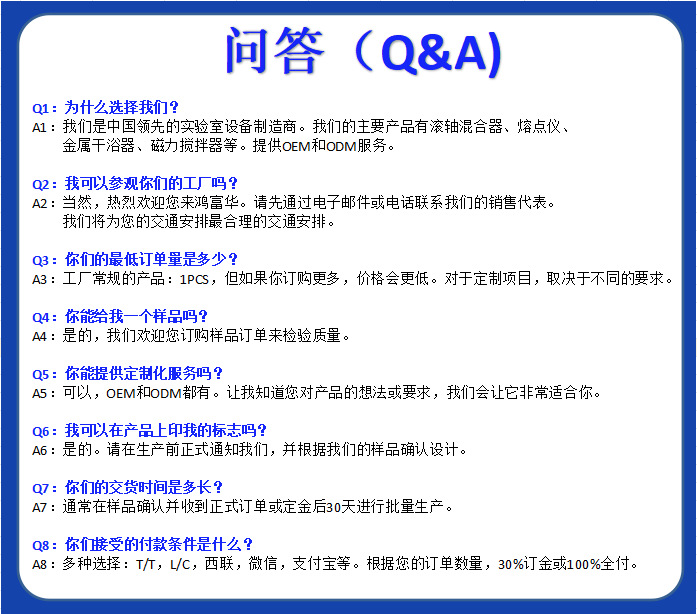 问答（Q&A)

Q1：为什么选择我们？
A1：我们是中国领先的实验室设备制造商。我们的主要产品有滚轴混合器、熔点仪、金属干浴器、磁力搅拌器等。提供OEM和ODM服务。

Q2：我可以参观你们的工厂吗？
A2：当然，热烈欢迎您来鸿富华。请先通过电子邮件或电话联系我们的销售代表。我们将为您的交通安排最合理的交通安排。

Q3：你们的最低订单量是多少？
A3：工厂常规的产品：1PCS，但如果你订购更多，价格会更低。对于定制项目，取决于不同的要求。

Q4：你能给我一个样品吗？
A4：是的，我们欢迎您订购样品订单来检验质量。

Q5：你能提供定制化服务吗？
A5：可以，OEM和ODM都有。让我知道您对产品的想法或要求，我们会让它非常适合你。

Q6：我可以在产品上印我的标志吗？
A6：是的。请在生产前正式通知我们，并根据我们的样品确认设计。

Q7：你们的交货时间是多长？
A7：通常在样品确认并收到正式订单或定金后30天进行批量生产。

Q8：你们接受的付款条件是什么？
A8：多种选择：T/T，L/C，西联，微信，支付宝等。根据您的订单数量，30%订金或100%全付。